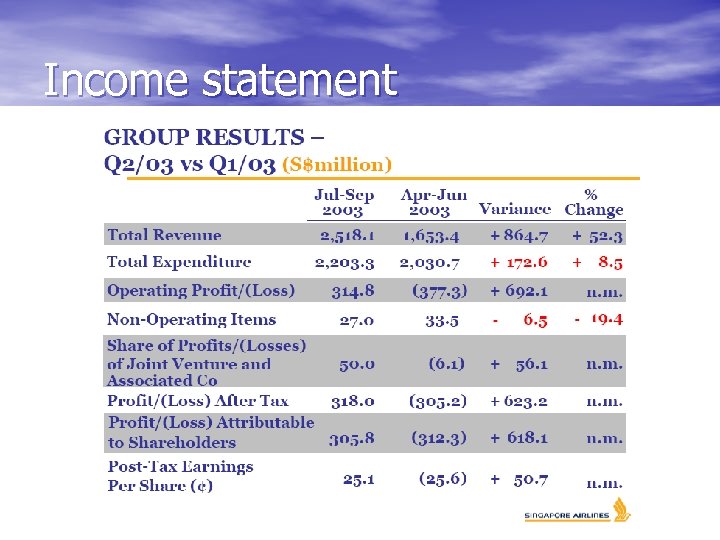 Income statement

GROUP RESULTS –
Q2/03 vs Q1/03 (S$million)

| | Jul-Sep 2003 | Apr-Jun 2003 | Variance | % Change |
|---|---|---|---|---|
| Total Revenue | 2,518.1 | 1,653.4 | + 864.7 | + 52.3 |
| Total Expenditure | 2,203.3 | 2,030.7 | + 172.6 | + 8.5 |
| Operating Profit/(Loss) | 314.8 | (377.3) | + 692.1 | n.m. |
| Non-Operating Items | 27.0 | 33.5 | - 6.5 | - 19.4 |
| Share of Profits/(Losses) of Joint Venture and Associated Co | 50.0 | (6.1) | + 56.1 | n.m. |
| Profit/(Loss) After Tax | 318.0 | (305.2) | + 623.2 | n.m. |
| Profit/(Loss) Attributable to Shareholders | 305.8 | (312.3) | + 618.1 | n.m. |
| Post-Tax Earnings Per Share (¢) | 25.1 | (25.6) | + 50.7 | n.m. |

SINGAPORE AIRLINES